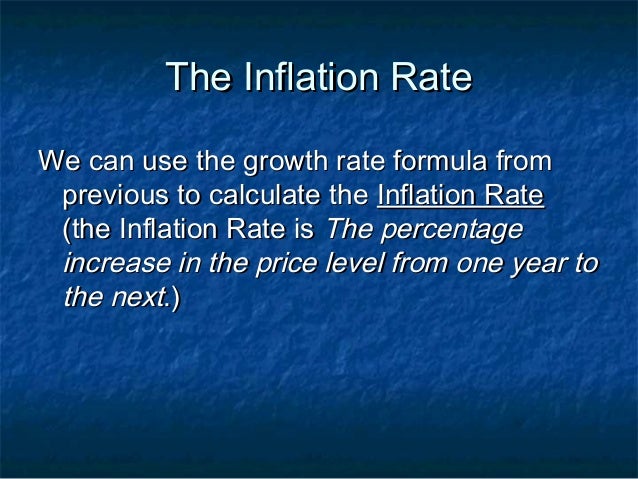 The Inflation Rate

We can use the growth rate formula from previous to calculate the Inflation Rate (the Inflation Rate is The percentage increase in the price level from one year to the next.)